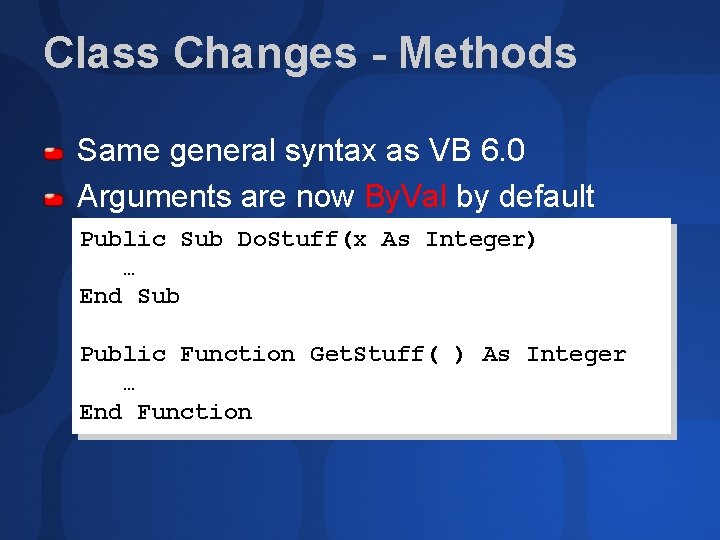 Class Changes - Methods

Same general syntax as VB 6.0

Arguments are now ByVal by default

Public Sub DoStuff(x As Integer)
…
End Sub

Public Function GetStuff( ) As Integer
…
End Function